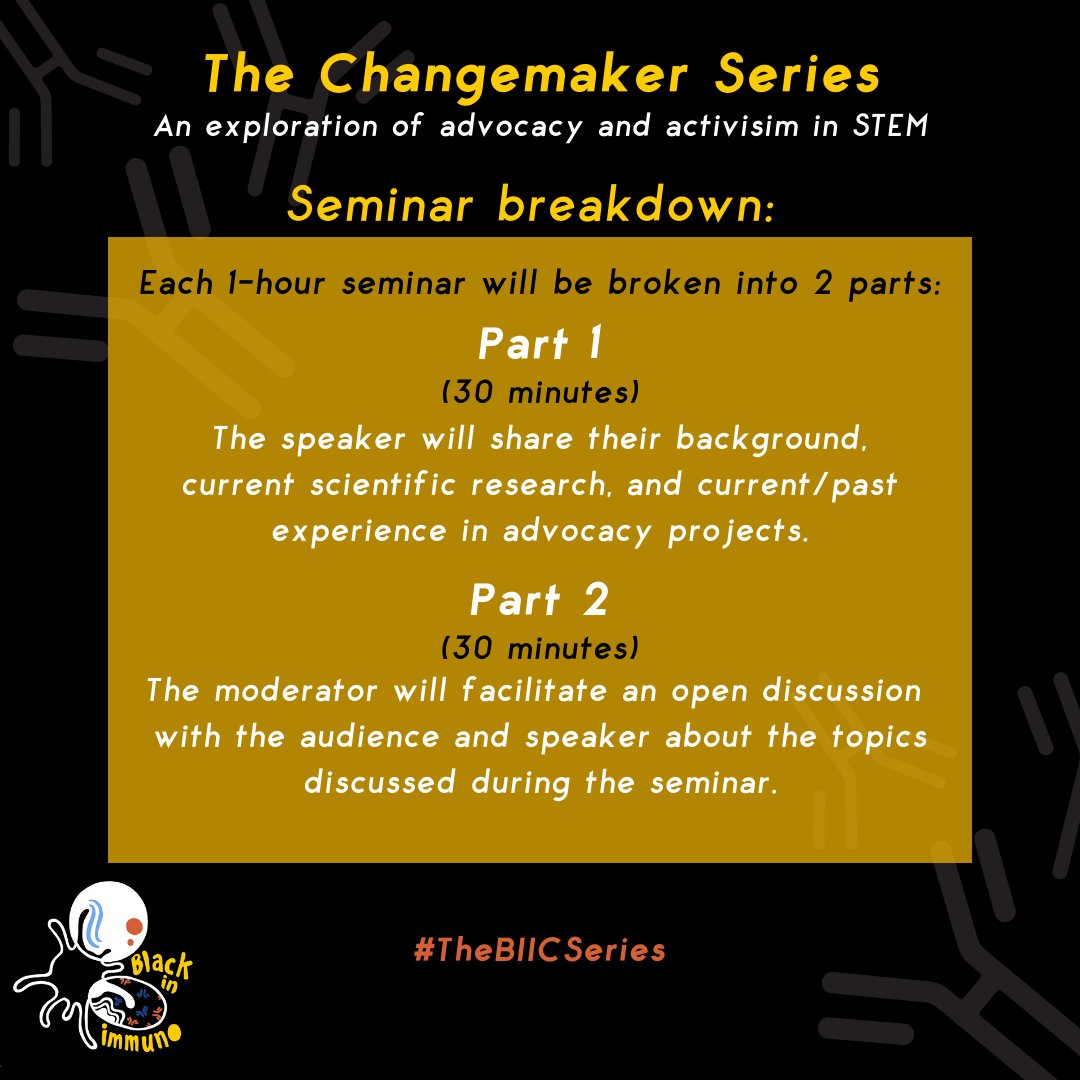 The Changemaker Series
An exploration of advocacy and activisim in STEM

Seminar breakdown:

Each 1-hour seminar will be broken into 2 parts:

Part 1
(30 minutes)
The speaker will share their background, current scientific research, and current/past experience in advocacy projects.

Part 2
(30 minutes)
The moderator will facilitate an open discussion with the audience and speaker about the topics discussed during the seminar.

#TheBIICSeries

Black in immuno